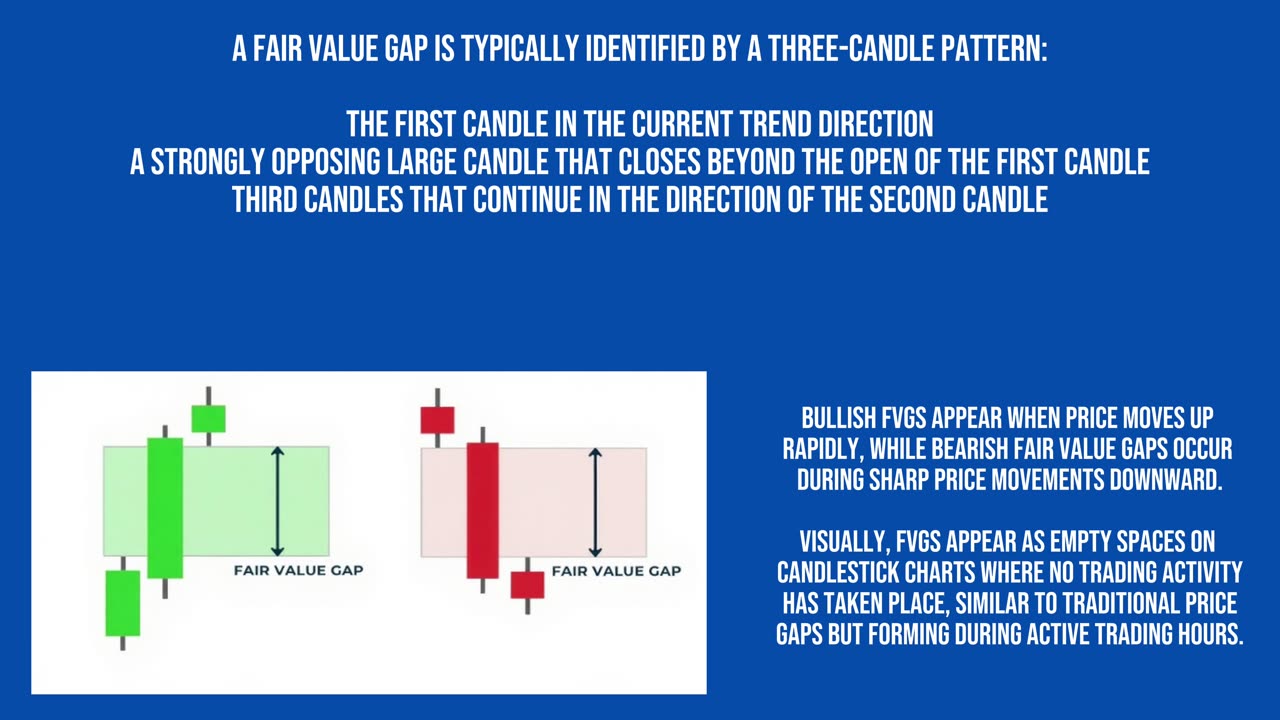 A FAIR VALUE GAP IS TYPICALLY IDENTIFIED BY A THREE-CANDLE PATTERN:

THE FIRST CANDLE IN THE CURRENT TREND DIRECTION
A STRONGLY OPPOSING LARGE CANDLE THAT CLOSES BEYOND THE OPEN OF THE FIRST CANDLE
THIRD CANDLES THAT CONTINUE IN THE DIRECTION OF THE SECOND CANDLE

FAIR VALUE GAP

FAIR VALUE GAP

BULLISH FVGS APPEAR WHEN PRICE MOVES UP RAPIDLY, WHILE BEARISH FAIR VALUE GAPS OCCUR DURING SHARP PRICE MOVEMENTS DOWNWARD.

VISUALLY, FVGS APPEAR AS EMPTY SPACES ON CANDLESTICK CHARTS WHERE NO TRADING ACTIVITY HAS TAKEN PLACE, SIMILAR TO TRADITIONAL PRICE GAPS BUT FORMING DURING ACTIVE TRADING HOURS.